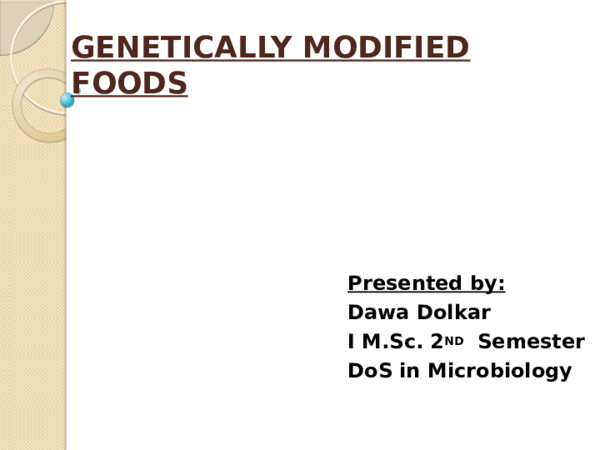 GENETICALLY MODIFIED FOODS

Presented by:
Dawa Dolkar
I M.Sc. 2ND Semester
DoS in Microbiology